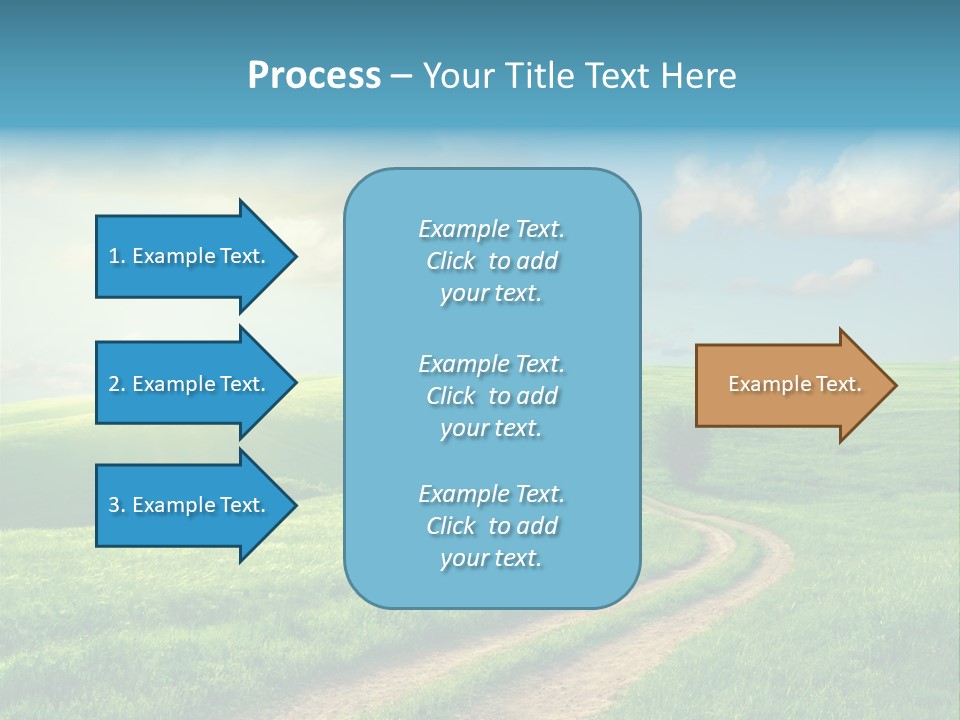 Process – Your Title Text Here

1. Example Text.

2. Example Text.

3. Example Text.

Example Text. Click to add your text.

Example Text. Click to add your text.

Example Text. Click to add your text.

Example Text.